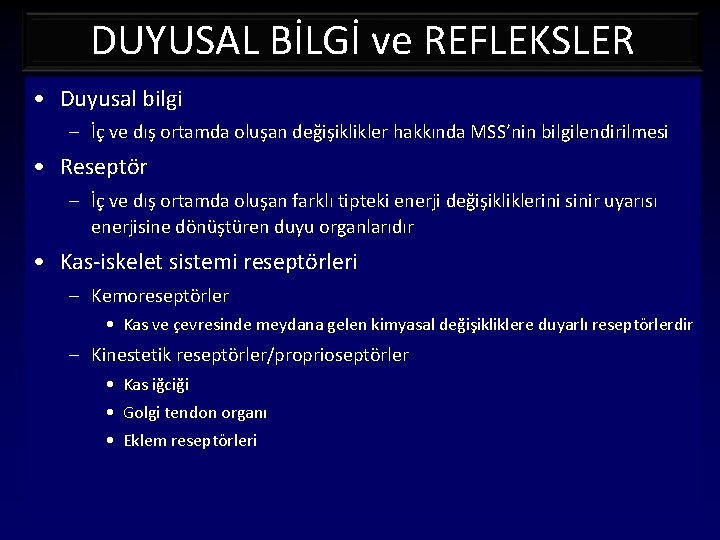 DUYUSAL BİLGİ ve REFLEKSLER

• Duyusal bilgi
– İç ve dış ortamda oluşan değişiklikler hakkında MSS'nin bilgilendirilmesi

• Reseptör
– İç ve dış ortamda oluşan farklı tipteki enerji değişikliklerini sinir uyarısı enerjisine dönüştüren duyu organlarıdır

• Kas-iskelet sistemi reseptörleri
– Kemoreseptörler
• Kas ve çevresinde meydana gelen kimyasal değişikliklere duyarlı reseptörlerdir
– Kinestetik reseptörler/proprioseptörler
• Kas iğciği
• Golgi tendon organı
• Eklem reseptörleri